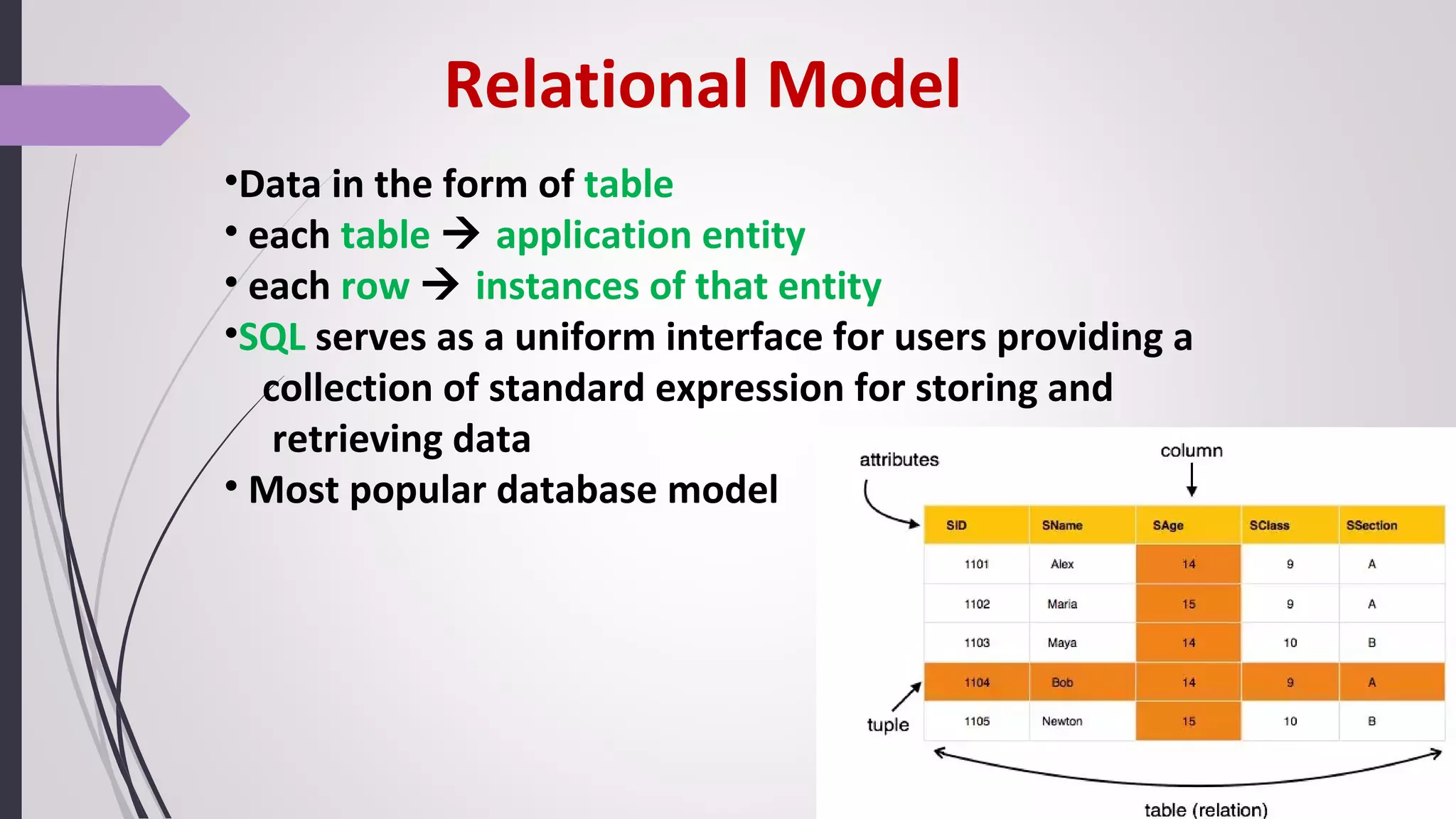 Relational Model

•Data in the form of table
• each table → application entity
• each row → instances of that entity
•SQL serves as a uniform interface for users providing a collection of standard expression for storing and retrieving data
• Most popular database model

attributes

column

| SID | SName | SAge | SClass | SSection |
|---|---|---|---|---|
| 1101 | Alex | 14 | 9 | A |
| 1102 | Maria | 15 | 9 | A |
| 1103 | Maya | 14 | 10 | B |
| 1104 | Bob | 14 | 9 | A |
| 1105 | Newton | 15 | 10 | B |

tuple

table (relation)